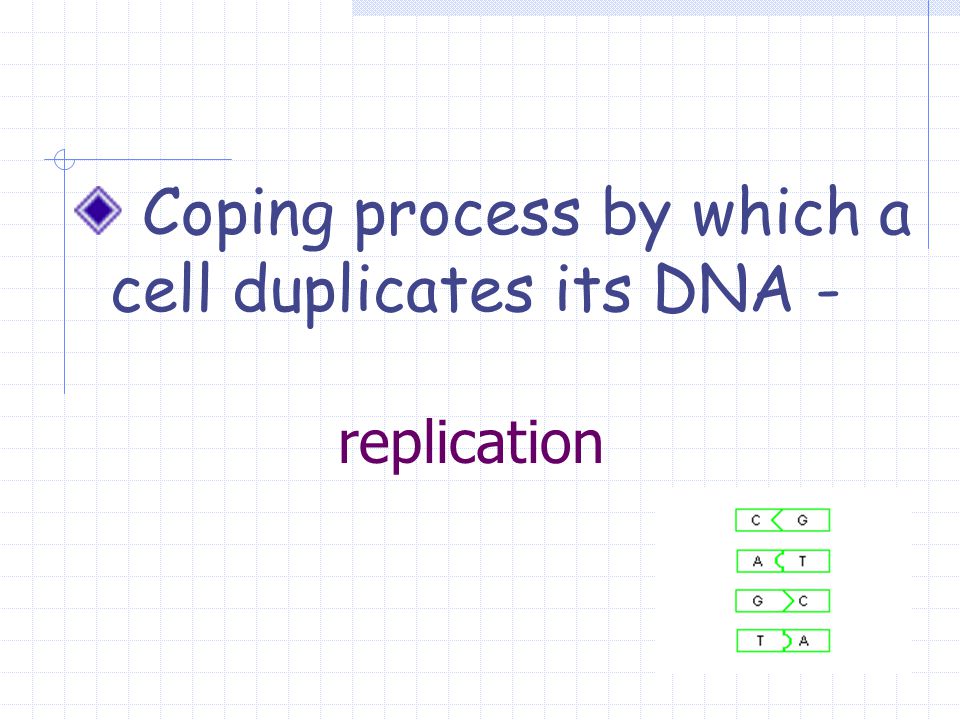 Coping process by which a cell duplicates its DNA -

replication

C G
A T
G C
T A